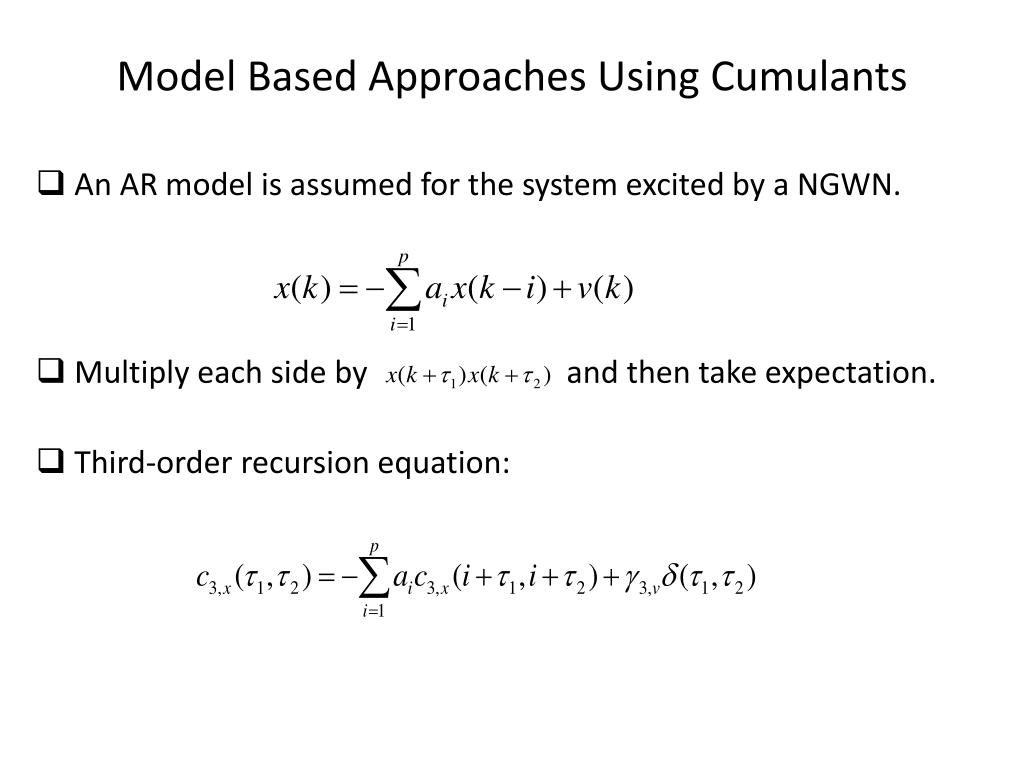 Model Based Approaches Using Cumulants

❑ An AR model is assumed for the system excited by a NGWN.

$x(k) = -\sum_{i=1}^{p} a_i x(k-i) + v(k)$

❑ Multiply each side by $x(k+\tau_1)x(k+\tau_2)$ and then take expectation.

❑ Third-order recursion equation:

$c_{3,x}(\tau_1,\tau_2) = -\sum_{i=1}^{p} a_i c_{3,x}(i+\tau_1, i+\tau_2) + \gamma_{3,v}\delta(\tau_1,\tau_2)$